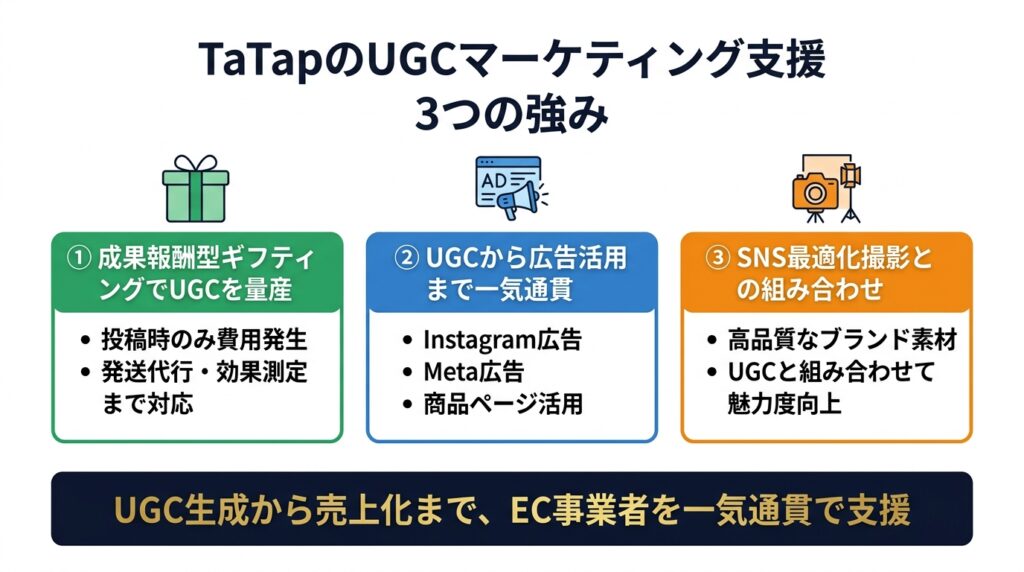 TaTapのUGCマーケティング支援
3つの強み

AD

① 成果報酬型ギフティングでUGCを量産

• 投稿時のみ費用発生
• 発送代行・効果測定まで対応

② UGCから広告活用まで一気通貫

• Instagram広告
• Meta広告
• 商品ページ活用

③ SNS最適化撮影との組み合わせ

• 高品質なブランド素材
• UGCと組み合わせて魅力度向上

UGC生成から売上化まで、EC事業者を一気通貫で支援